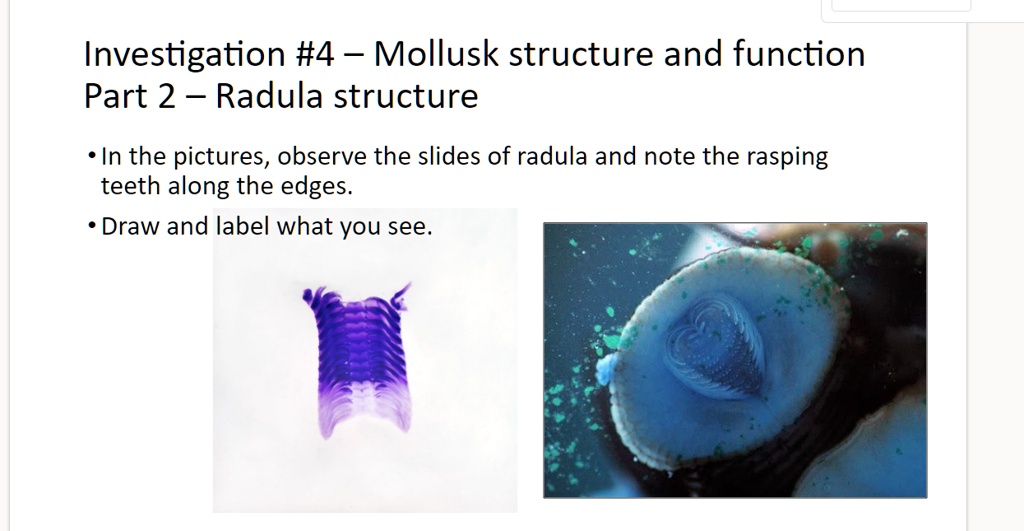 Investigation #4 – Mollusk structure and function
Part 2 – Radula structure

• In the pictures, observe the slides of radula and note the rasping teeth along the edges.

• Draw and label what you see.